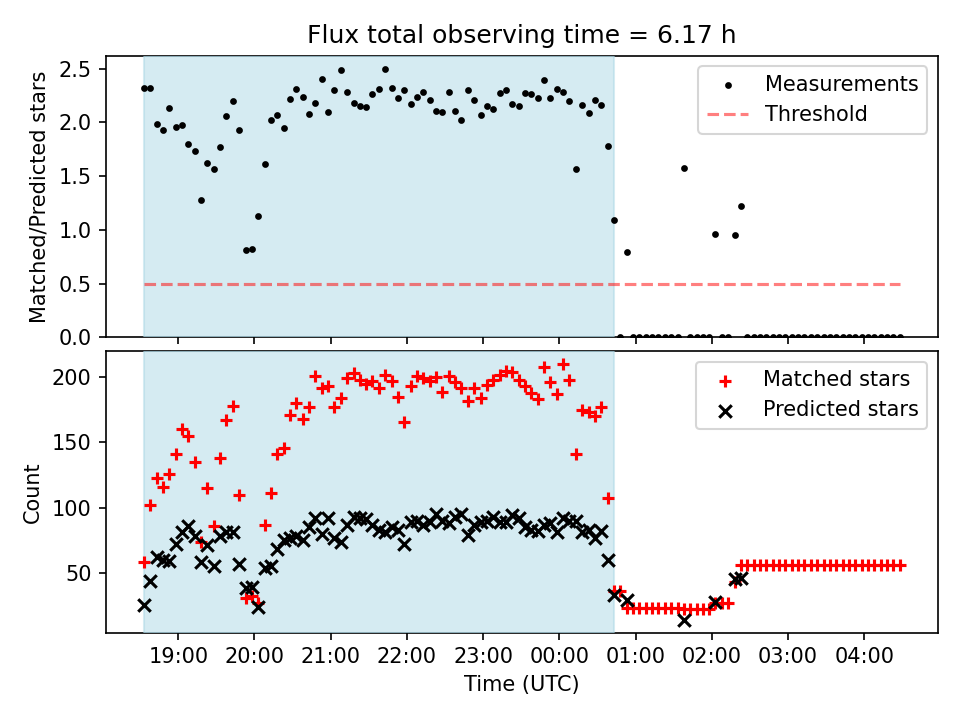 Flux total observing time = 6.17 h

Matched/Predicted stars

2.5
2.0
1.5
1.0
0.5
0.0

Measurements
Threshold

Count

200
150
100
50

Matched stars
Predicted stars

19:00 20:00 21:00 22:00 23:00 00:00 01:00 02:00 03:00 04:00

Time (UTC)